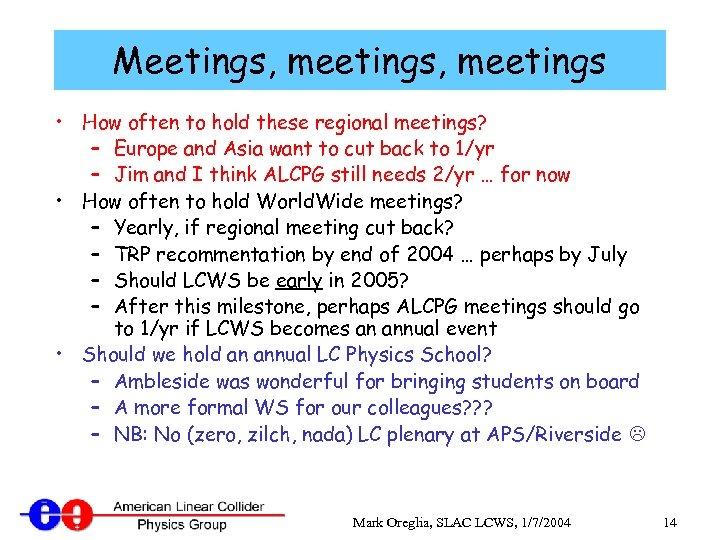 Meetings, meetings, meetings

• How often to hold these regional meetings?
  – Europe and Asia want to cut back to 1/yr
  – Jim and I think ALCPG still needs 2/yr … for now
• How often to hold WorldWide meetings?
  – Yearly, if regional meeting cut back?
  – TRP recommentation by end of 2004 … perhaps by July
  – Should LCWS be early in 2005?
  – After this milestone, perhaps ALCPG meetings should go to 1/yr if LCWS becomes an annual event
• Should we hold an annual LC Physics School?
  – Ambleside was wonderful for bringing students on board
  – A more formal WS for our colleagues???
  – NB: No (zero, zilch, nada) LC plenary at APS/Riverside ☹

American Linear Collider Physics Group

Mark Oreglia, SLAC LCWS, 1/7/2004

14